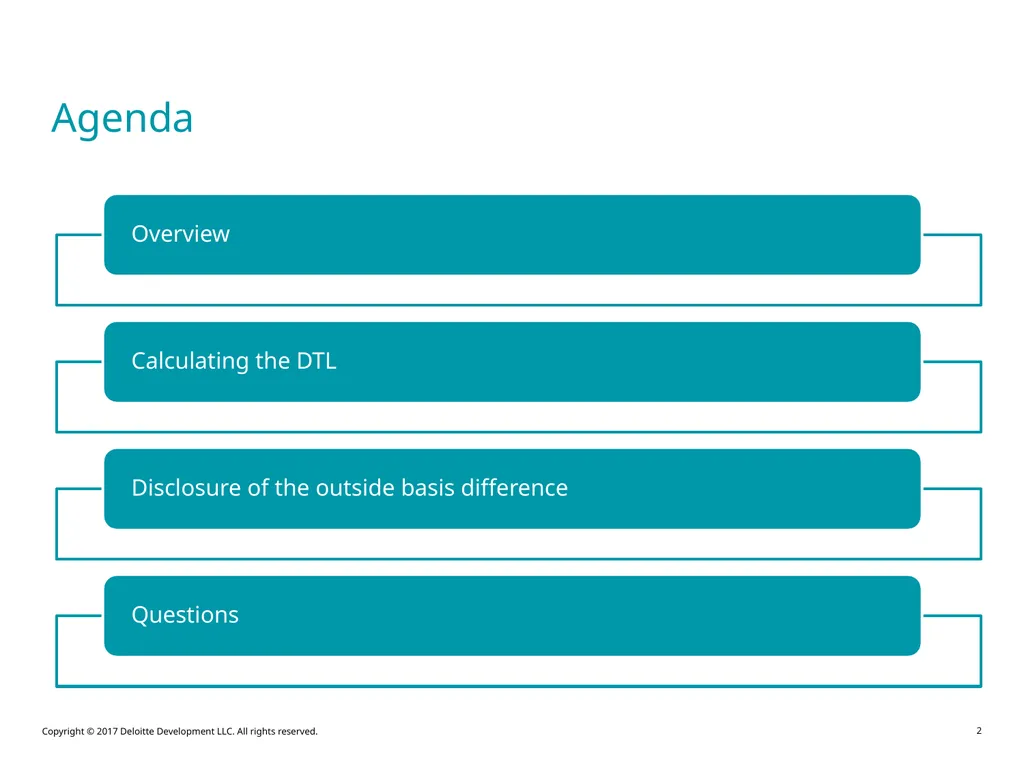 Agenda

Overview

Calculating the DTL

Disclosure of the outside basis difference

Questions

Copyright © 2017 Deloitte Development LLC. All rights reserved.

2